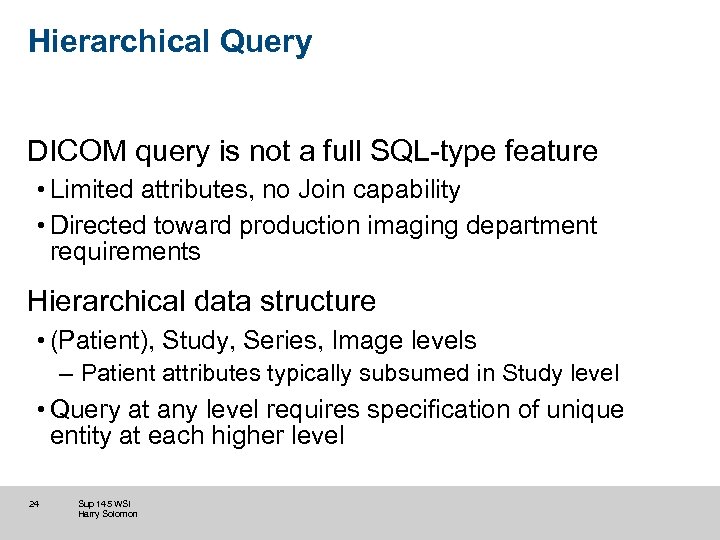 Hierarchical Query

DICOM query is not a full SQL-type feature

• Limited attributes, no Join capability

• Directed toward production imaging department requirements

Hierarchical data structure

• (Patient), Study, Series, Image levels

– Patient attributes typically subsumed in Study level

• Query at any level requires specification of unique entity at each higher level

24

Sup 145 WSI
Harry Solomon